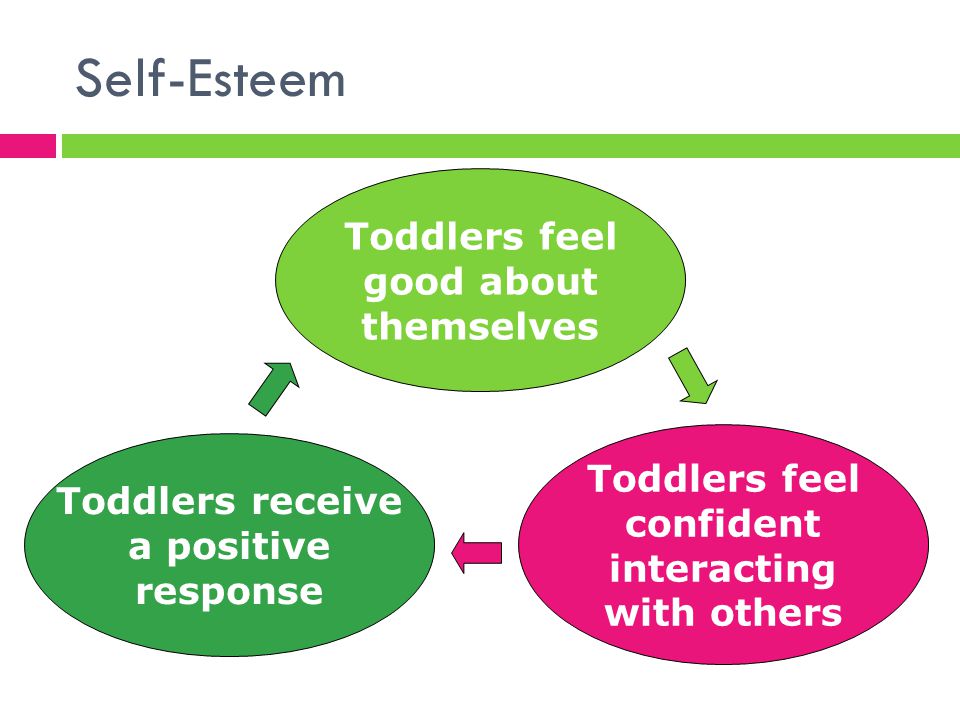 Self-Esteem

Toddlers feel good about themselves

Toddlers feel confident interacting with others

Toddlers receive a positive response